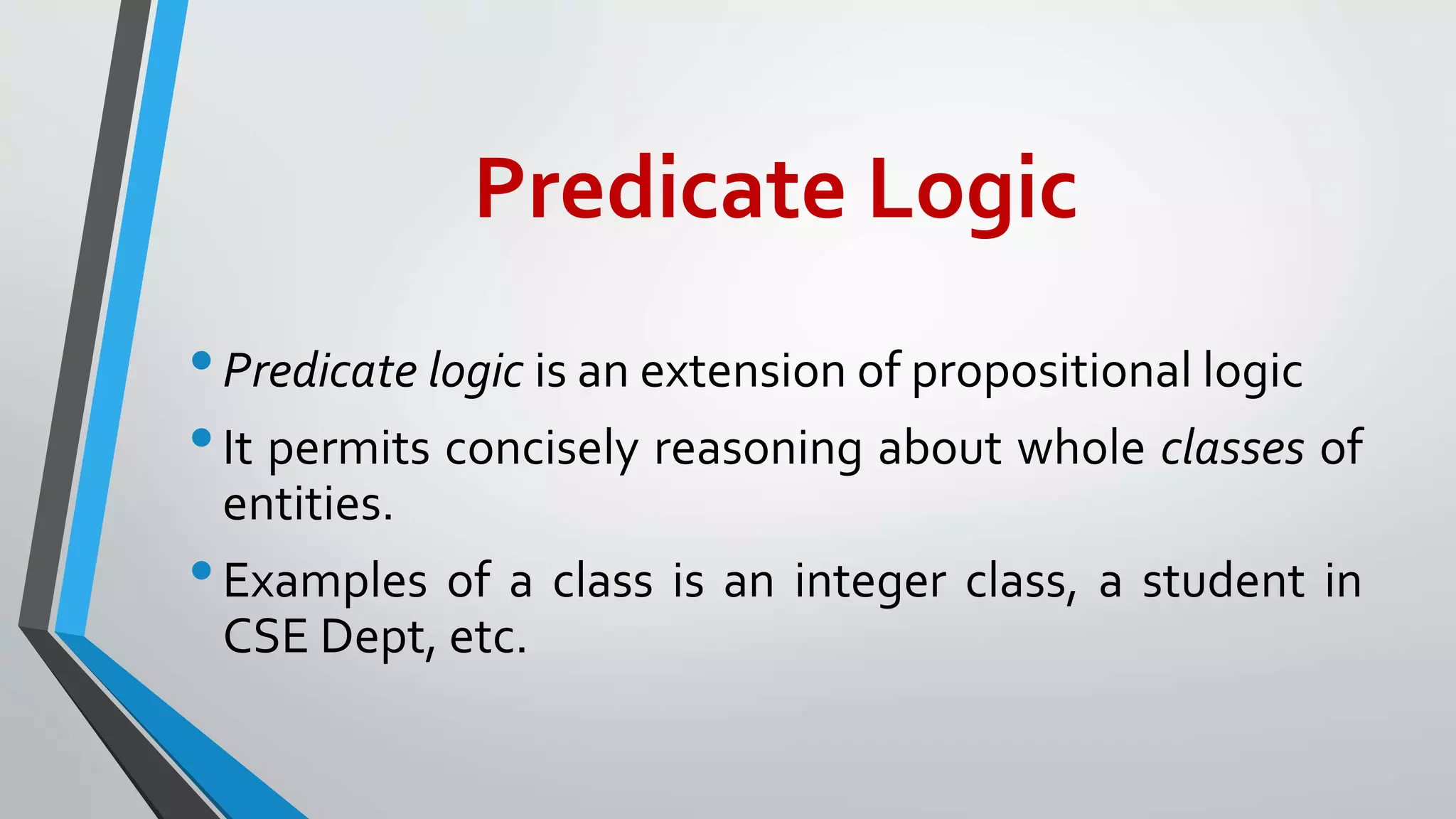 Predicate Logic

• Predicate logic is an extension of propositional logic

• It permits concisely reasoning about whole classes of entities.

• Examples of a class is an integer class, a student in CSE Dept, etc.